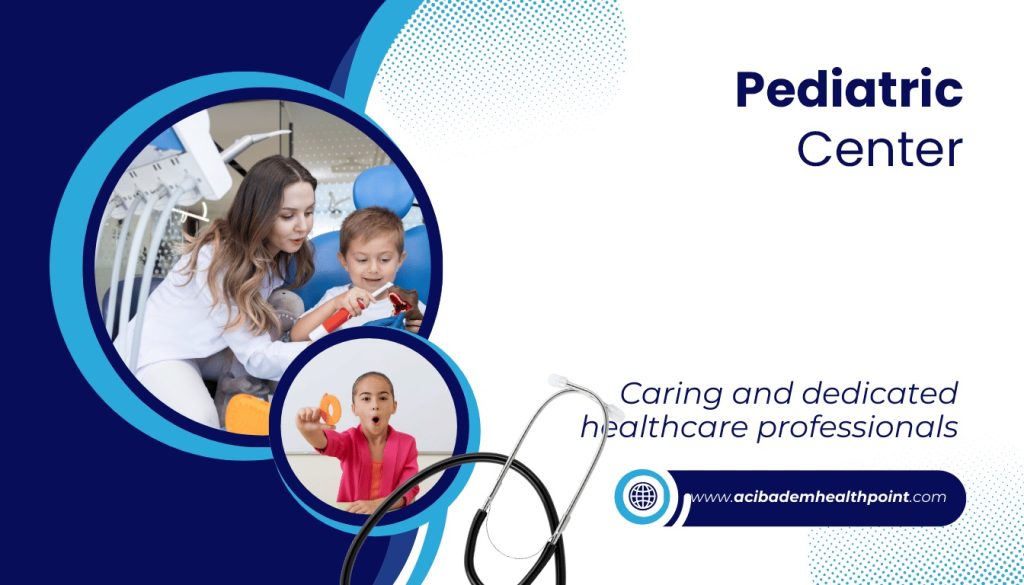 Pediatric
Center

Caring and dedicated healthcare professionals

www.acibademhealthpoint.com